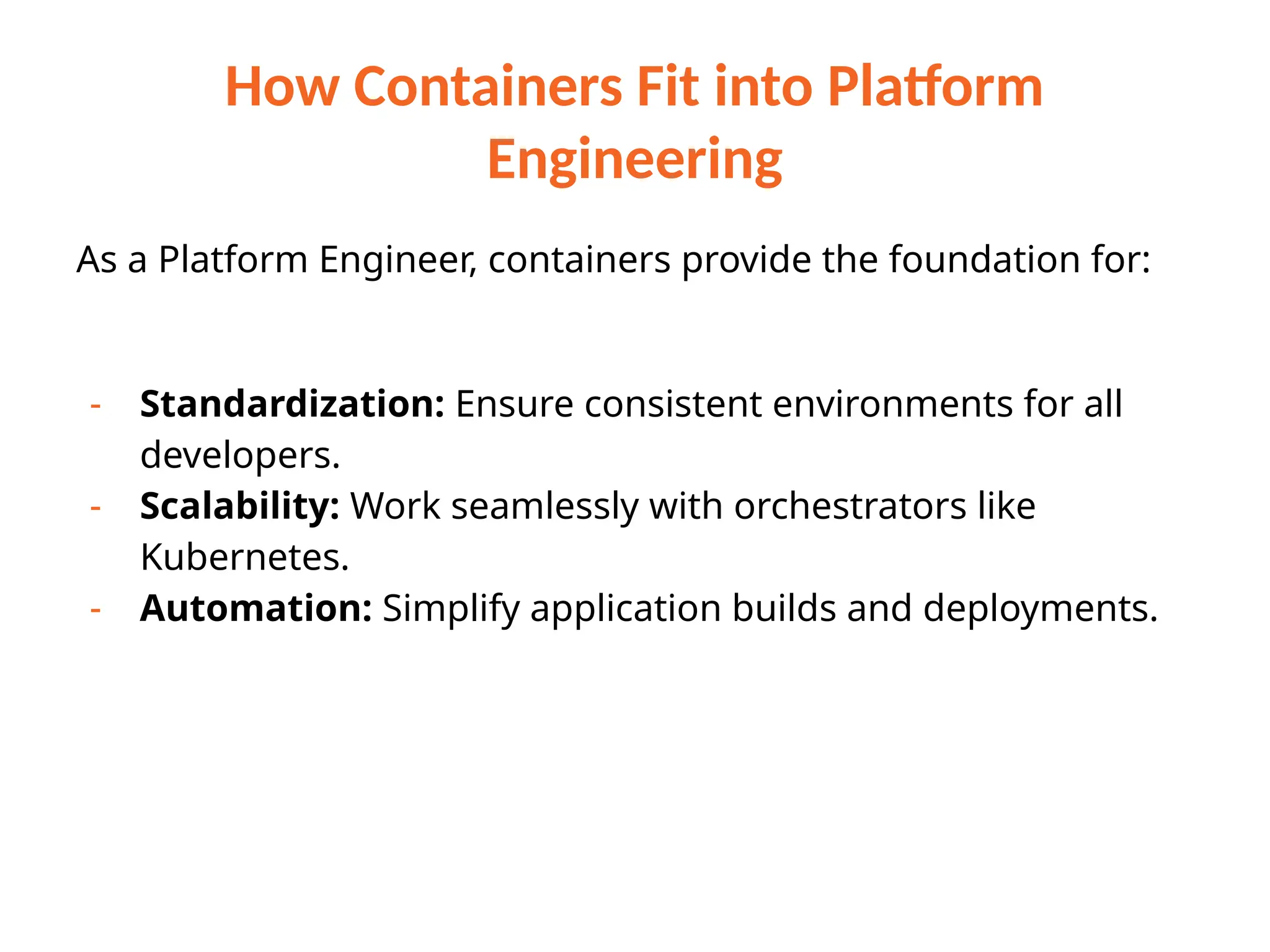 How Containers Fit into Platform Engineering

As a Platform Engineer, containers provide the foundation for:

- Standardization: Ensure consistent environments for all developers.
- Scalability: Work seamlessly with orchestrators like Kubernetes.
- Automation: Simplify application builds and deployments.